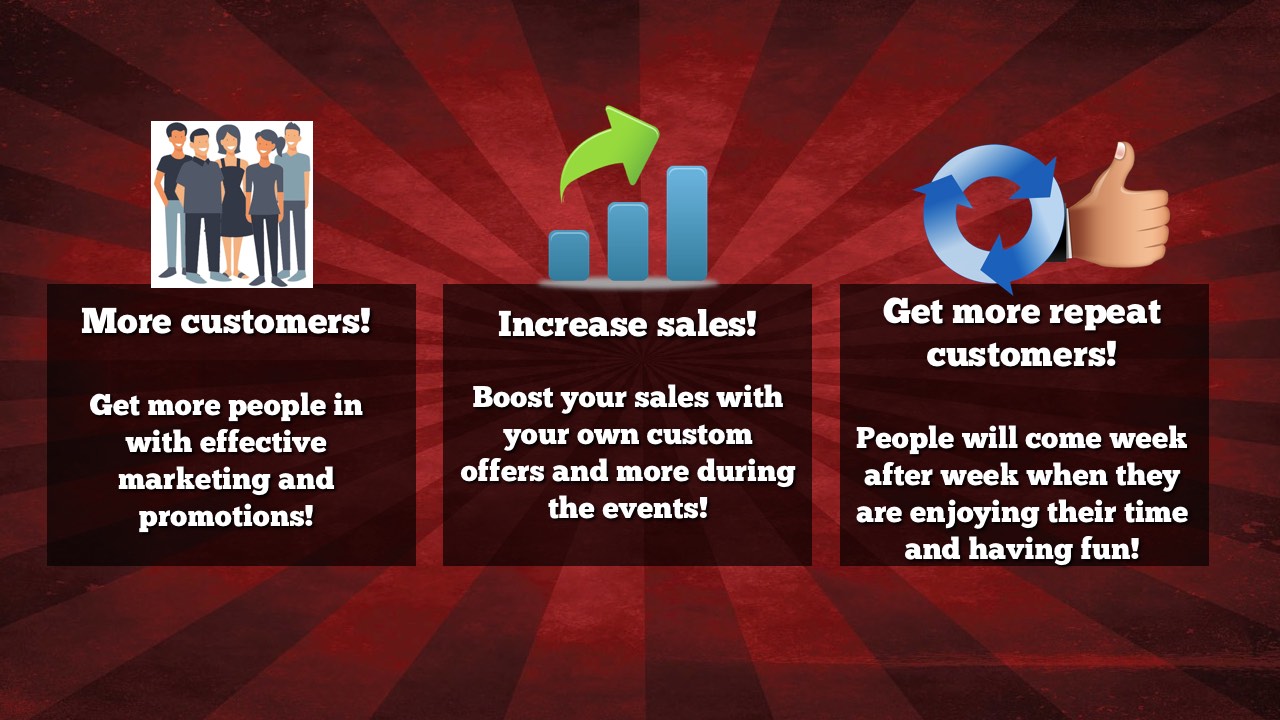 More customers!

Get more people in with effective marketing and promotions!

Increase sales!

Boost your sales with your own custom offers and more during the events!

Get more repeat customers!

People will come week after week when they are enjoying their time and having fun!